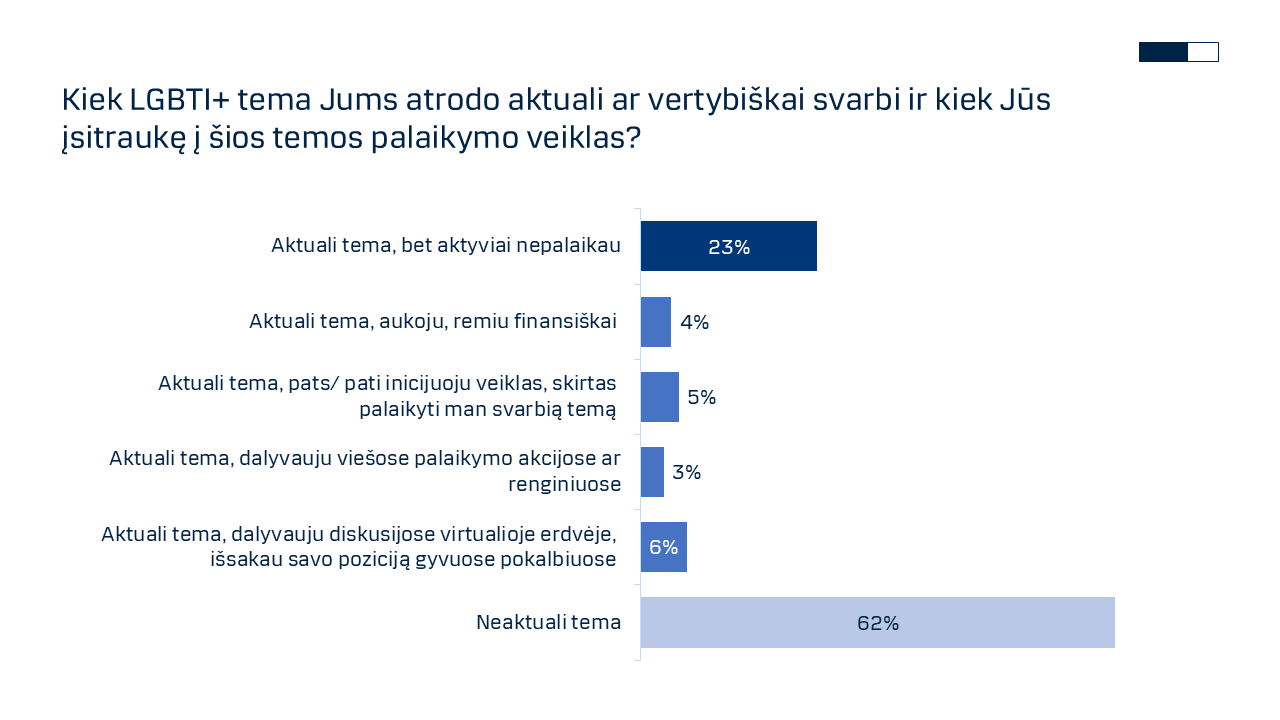 Kiek LGBTI+ tema Jums atrodo aktuali ar vertybiškai svarbi ir kiek Jūs įsitraukę į šios temos palaikymo veiklas?

Aktuali tema, bet aktyviai nepalaikau
23%

Aktuali tema, aukoju, remiu finansiškai
4%

Aktuali tema, pats/ pati inicijuoju veiklas, skirtas palaikyti man svarbią temą
5%

Aktuali tema, dalyvauju viešose palaikymo akcijose ar renginiuose
3%

Aktuali tema, dalyvauju diskusijose virtualioje erdvėje, išsakau savo poziciją gyvuose pokalbiuose
6%

Neaktuali tema
62%